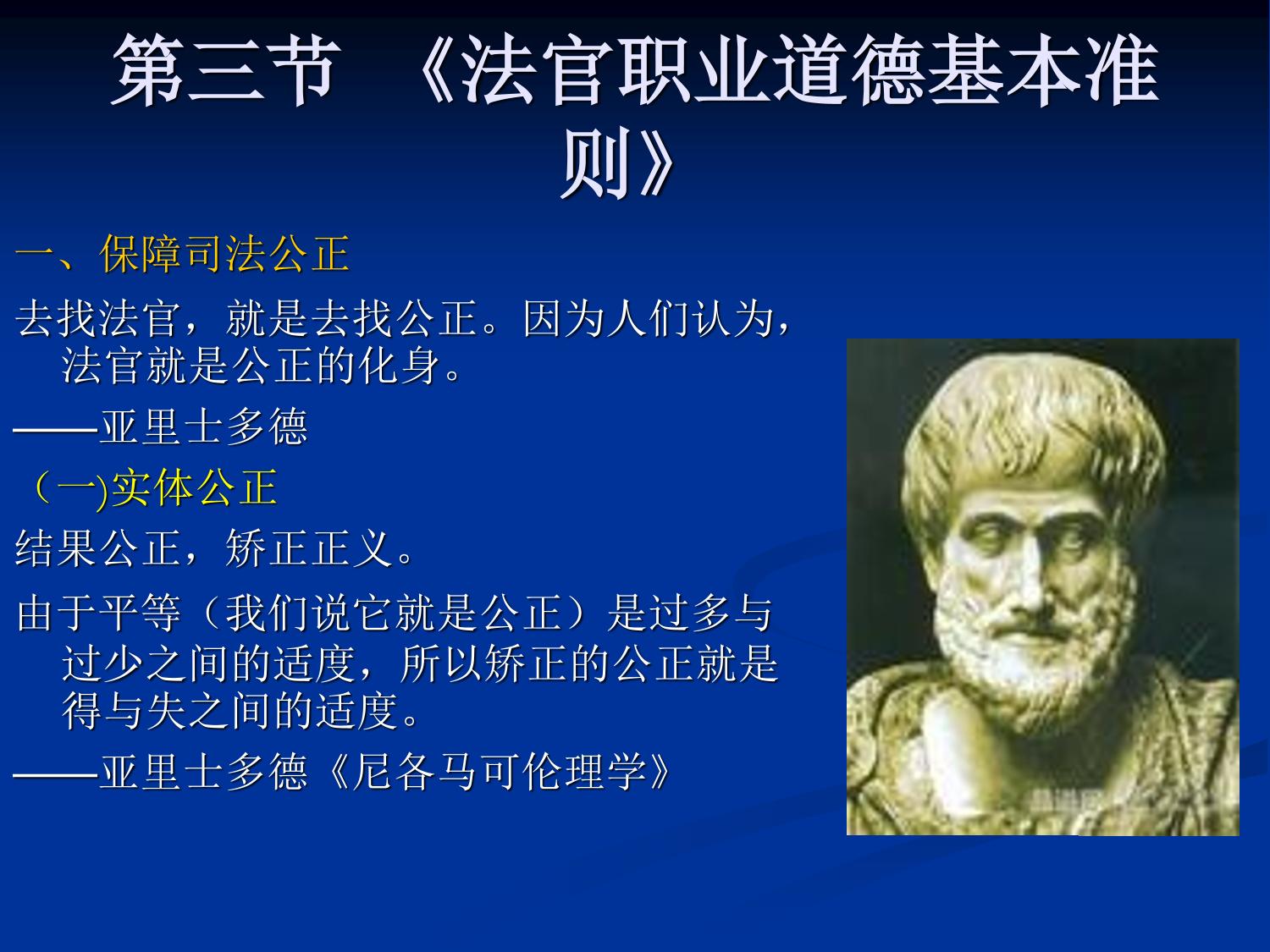 第三节 《法官职业道德基本准则》

一、保障司法公正

去找法官，就是去找公正。因为人们认为，法官就是公正的化身。

——亚里士多德

（一)实体公正

结果公正，矫正正义。

由于平等（我们说它就是公正）是过多与过少之间的适度，所以矫正的公正就是得与失之间的适度。

——亚里士多德《尼各马可伦理学》